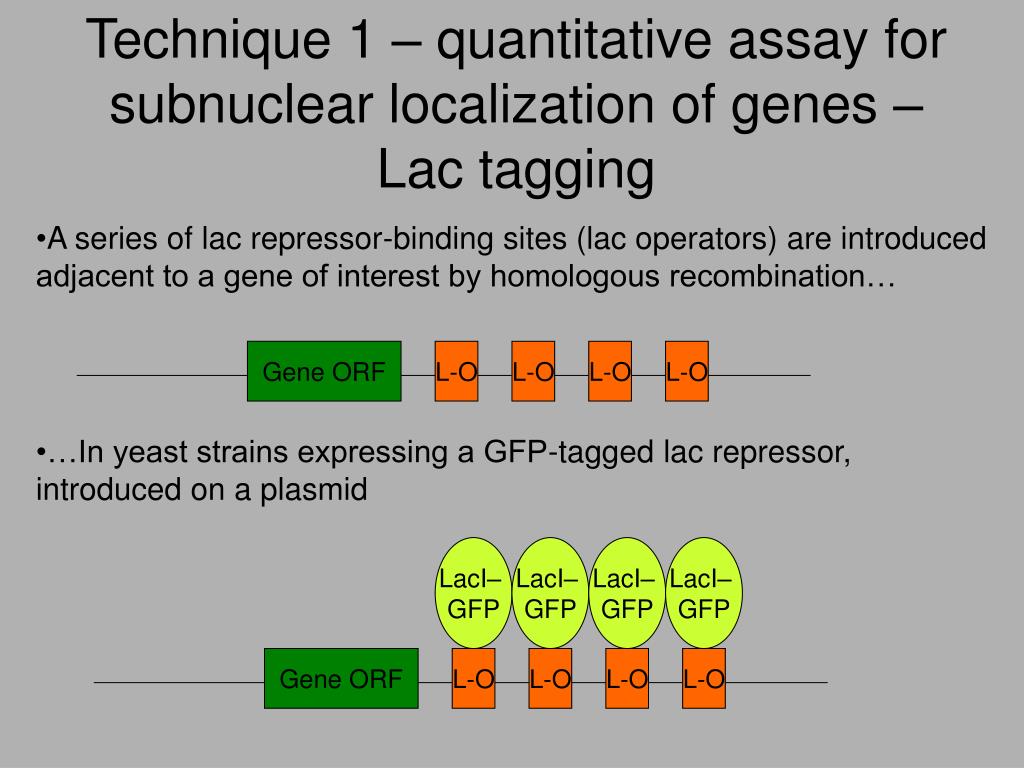 Technique 1 – quantitative assay for subnuclear localization of genes – Lac tagging

•A series of lac repressor-binding sites (lac operators) are introduced adjacent to a gene of interest by homologous recombination…

Gene ORF L-O L-O L-O L-O

•…In yeast strains expressing a GFP-tagged lac repressor, introduced on a plasmid

LacI– GFP LacI– GFP LacI– GFP LacI– GFP

Gene ORF L-O L-O L-O L-O